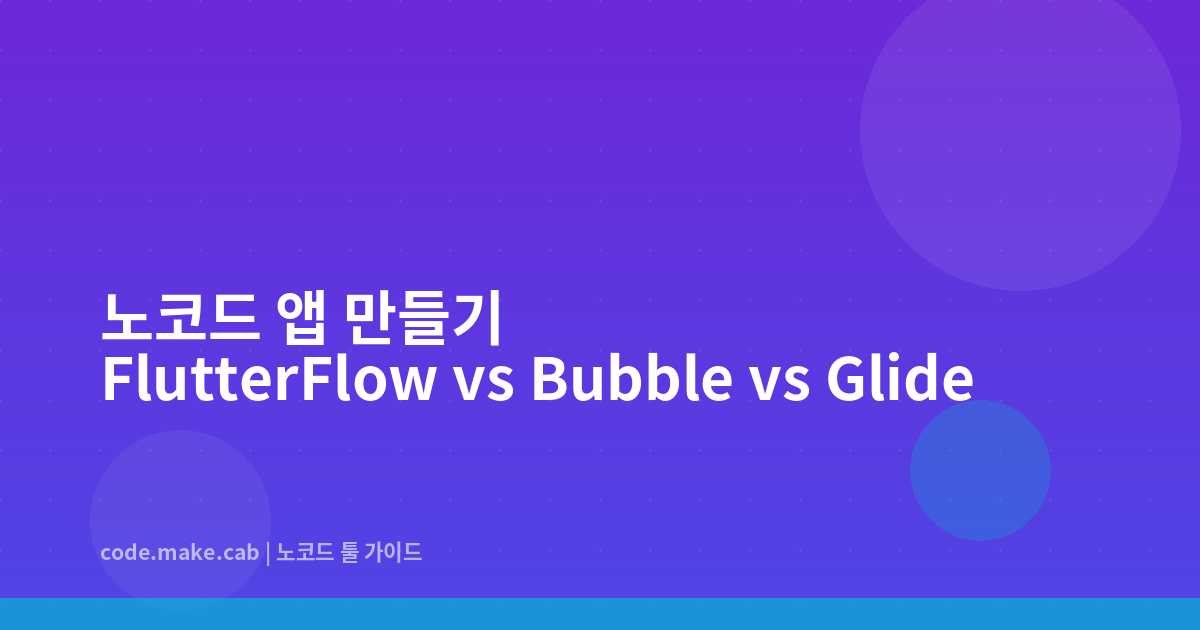 노코드 앱 만들기
FlutterFlow vs Bubble vs Glide

code.make.cab | 노코드 툴 가이드